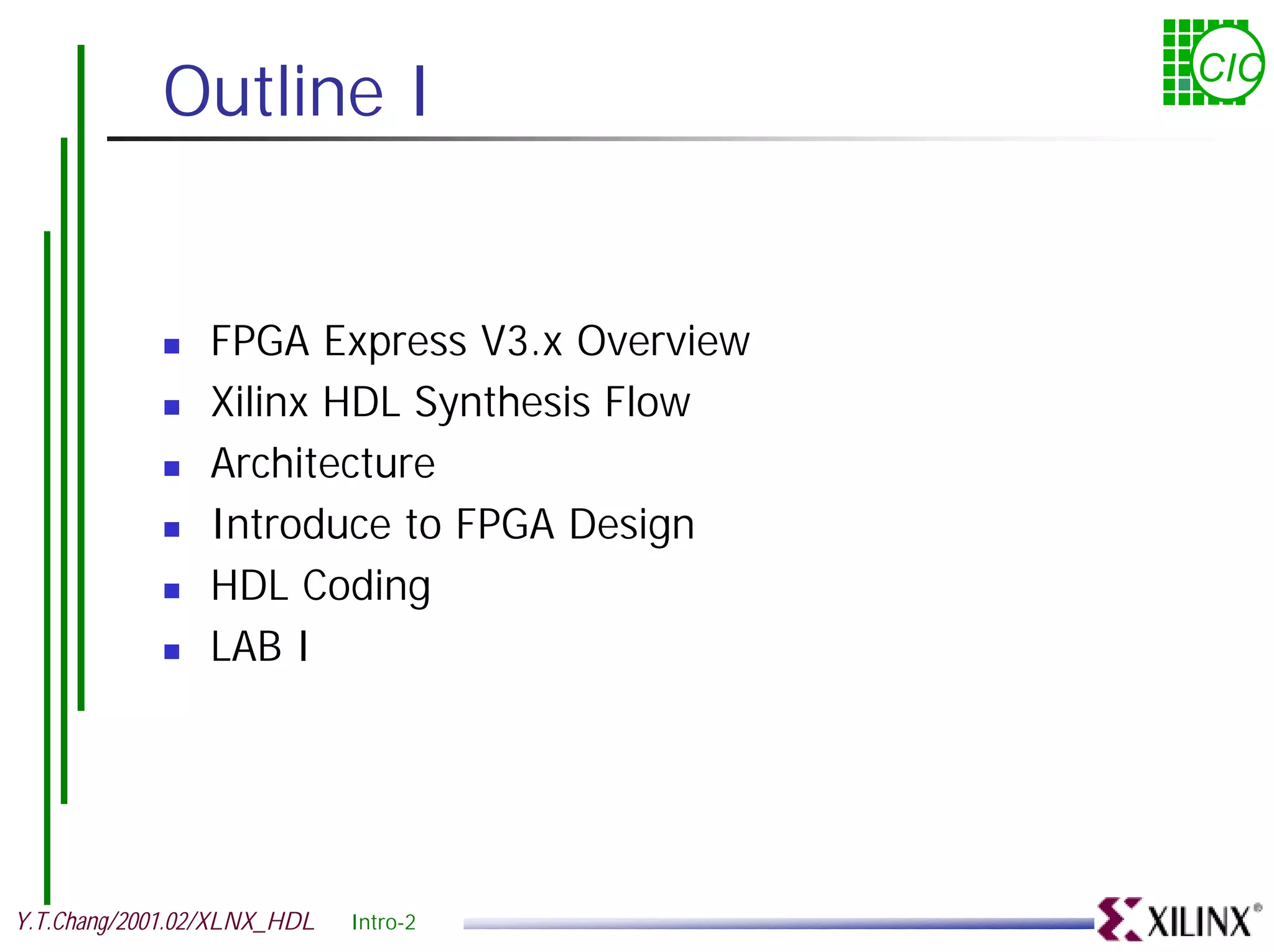 Outline I

CIC

- FPGA Express V3.x Overview
- Xilinx HDL Synthesis Flow
- Architecture
- Introduce to FPGA Design
- HDL Coding
- LAB I

Y.T.Chang/2001.02/XLNX_HDL Intro-2

XILINX®